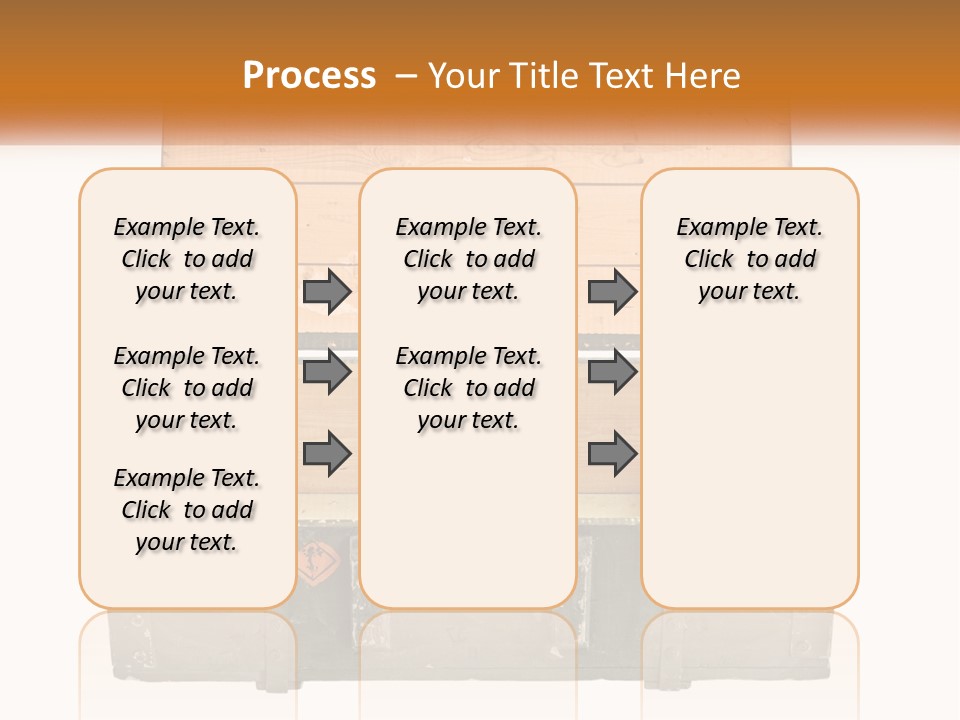 Process – Your Title Text Here

Example Text. Click to add your text.

Example Text. Click to add your text.

Example Text. Click to add your text.

Example Text. Click to add your text.

Example Text. Click to add your text.

Example Text. Click to add your text.